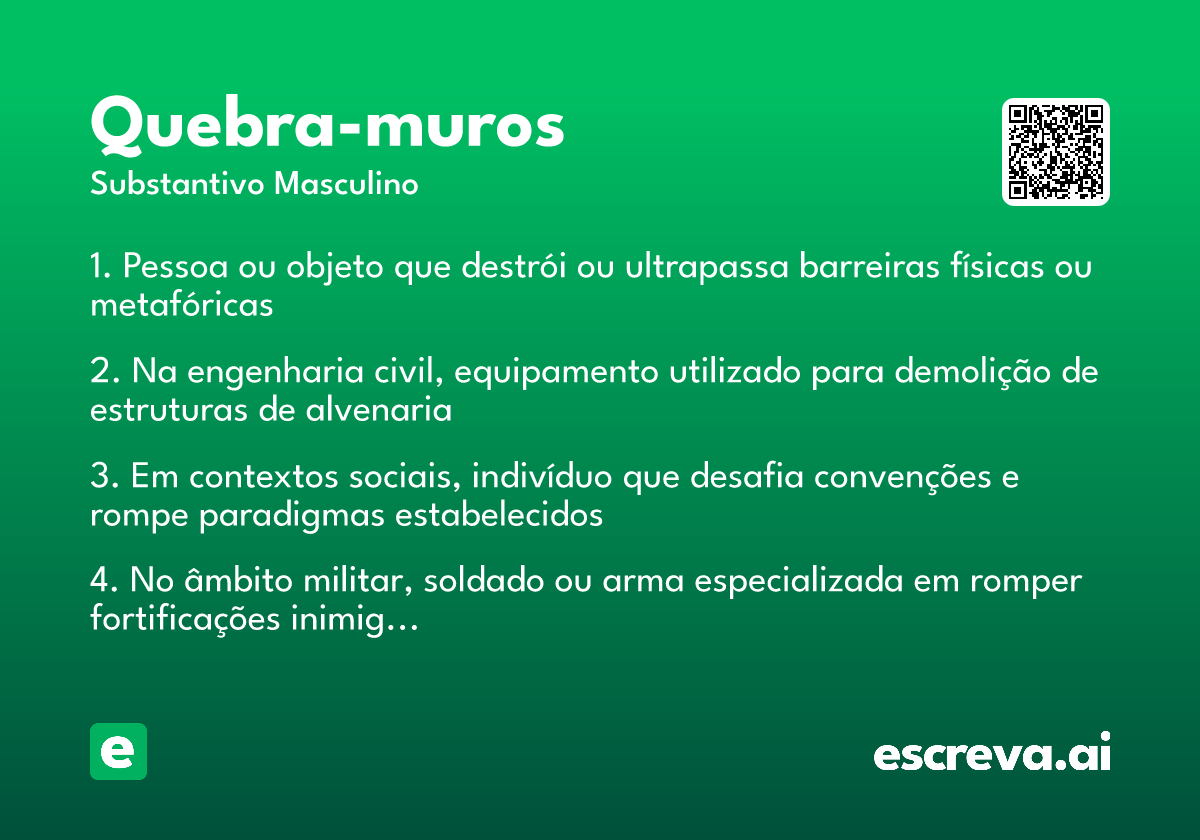 Quebra-muros
Substantivo Masculino

1. Pessoa ou objeto que destrói ou ultrapassa barreiras físicas ou metafóricas

2. Na engenharia civil, equipamento utilizado para demolição de estruturas de alvenaria

3. Em contextos sociais, indivíduo que desafia convenções e rompe paradigmas estabelecidos

4. No âmbito militar, soldado ou arma especializada em romper fortificações inimig...

e

escreva.ai